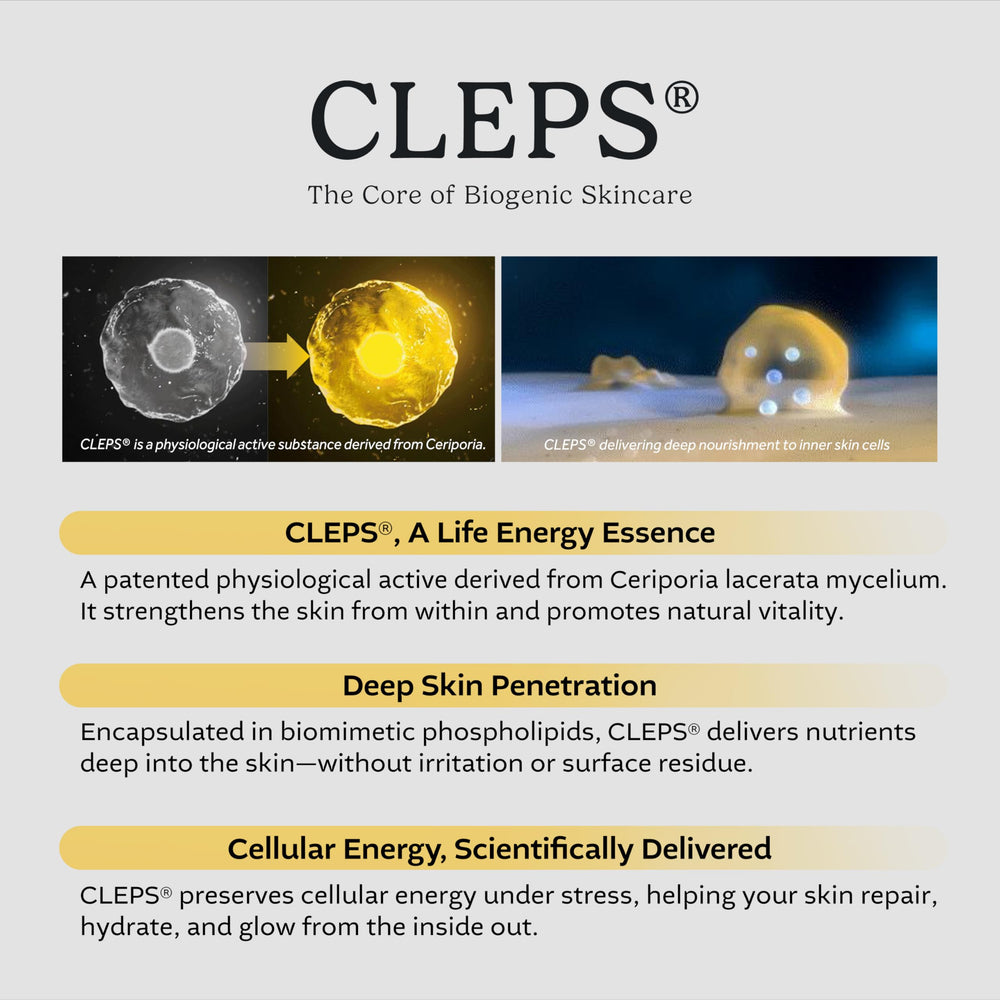 CLEPS®

The Core of Biogenic Skincare

CLEPS® is a physiological active substance derived from Ceriporia.

CLEPS® delivering deep nourishment to inner skin cells

CLEPS®, A Life Energy Essence

A patented physiological active derived from Ceriporia lacerata mycelium. It strengthens the skin from within and promotes natural vitality.

Deep Skin Penetration

Encapsulated in biomimetic phospholipids, CLEPS® delivers nutrients deep into the skin—without irritation or surface residue.

Cellular Energy, Scientifically Delivered

CLEPS® preserves cellular energy under stress, helping your skin repair, hydrate, and glow from the inside out.